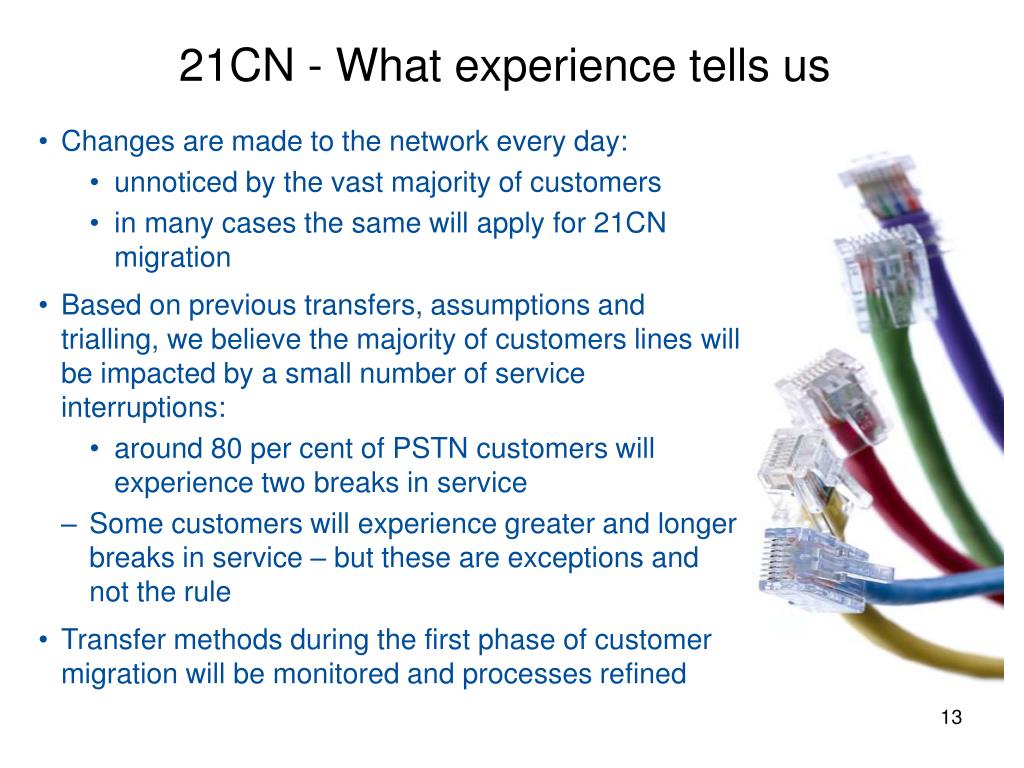 21CN - What experience tells us

• Changes are made to the network every day:
  • unnoticed by the vast majority of customers
  • in many cases the same will apply for 21CN migration

• Based on previous transfers, assumptions and trialling, we believe the majority of customers lines will be impacted by a small number of service interruptions:
  • around 80 per cent of PSTN customers will experience two breaks in service
  – Some customers will experience greater and longer breaks in service – but these are exceptions and not the rule

• Transfer methods during the first phase of customer migration will be monitored and processes refined

13